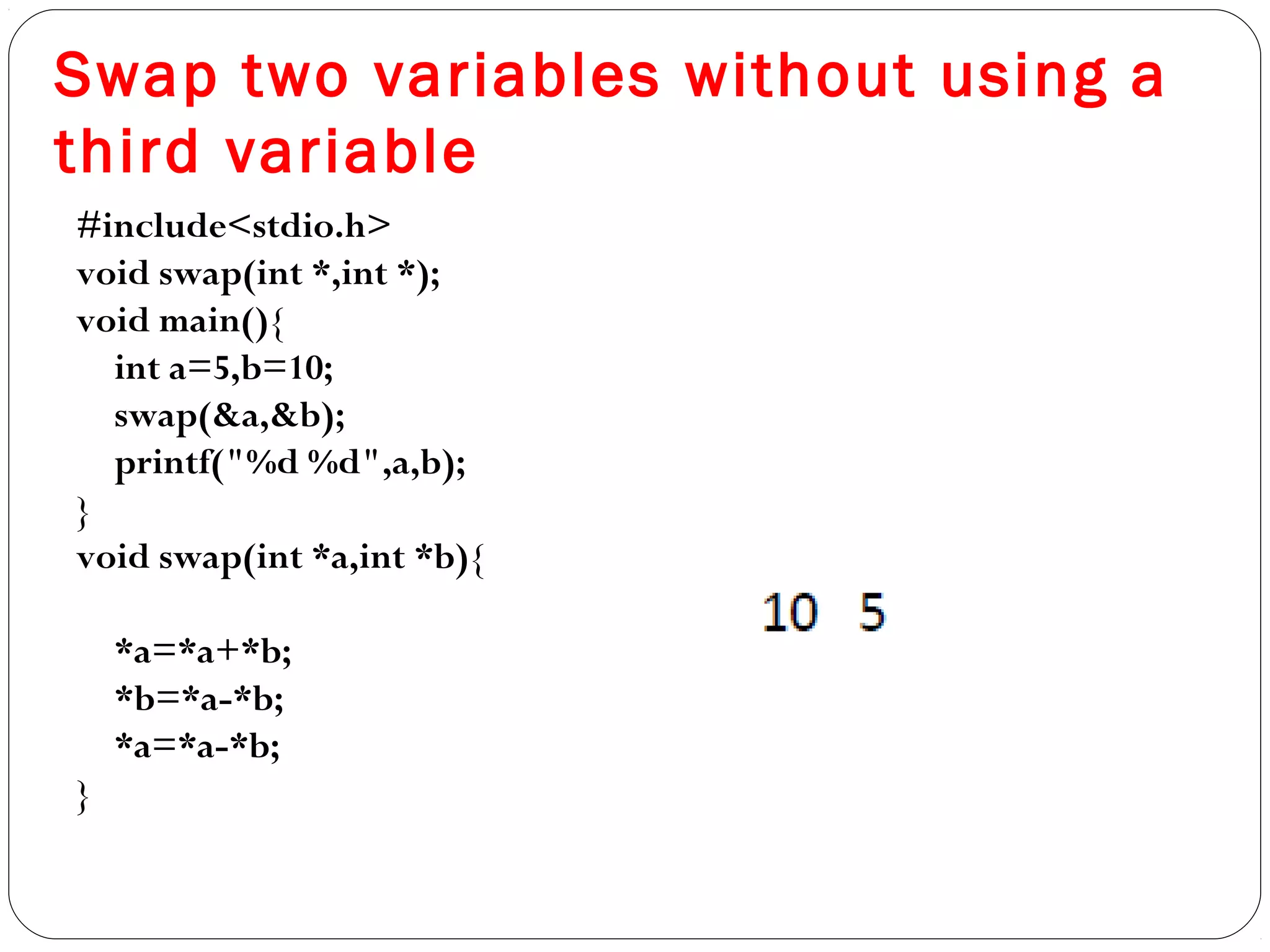 Swap two variables without using a third variable

#include<stdio.h>
void swap(int *,int *);
void main(){
int a=5,b=10;
swap(&a,&b);
printf("%d %d",a,b);
}
void swap(int *a,int *b){

*a=*a+*b;
*b=*a-*b;
*a=*a-*b;
}

10 5